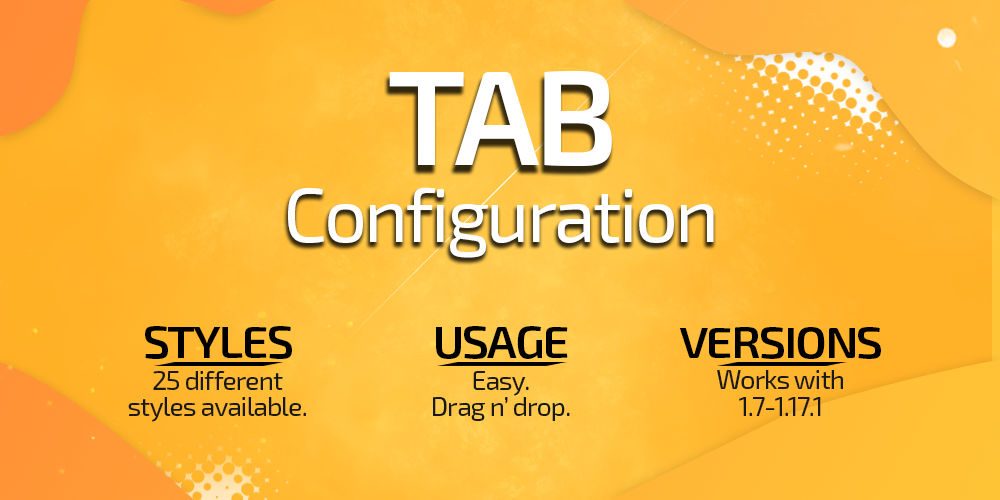 TAB
Configuration

STYLES
25 different styles available.

USAGE
Easy.
Drag n' drop.

VERSIONS
Works with 1.7-1.17.1